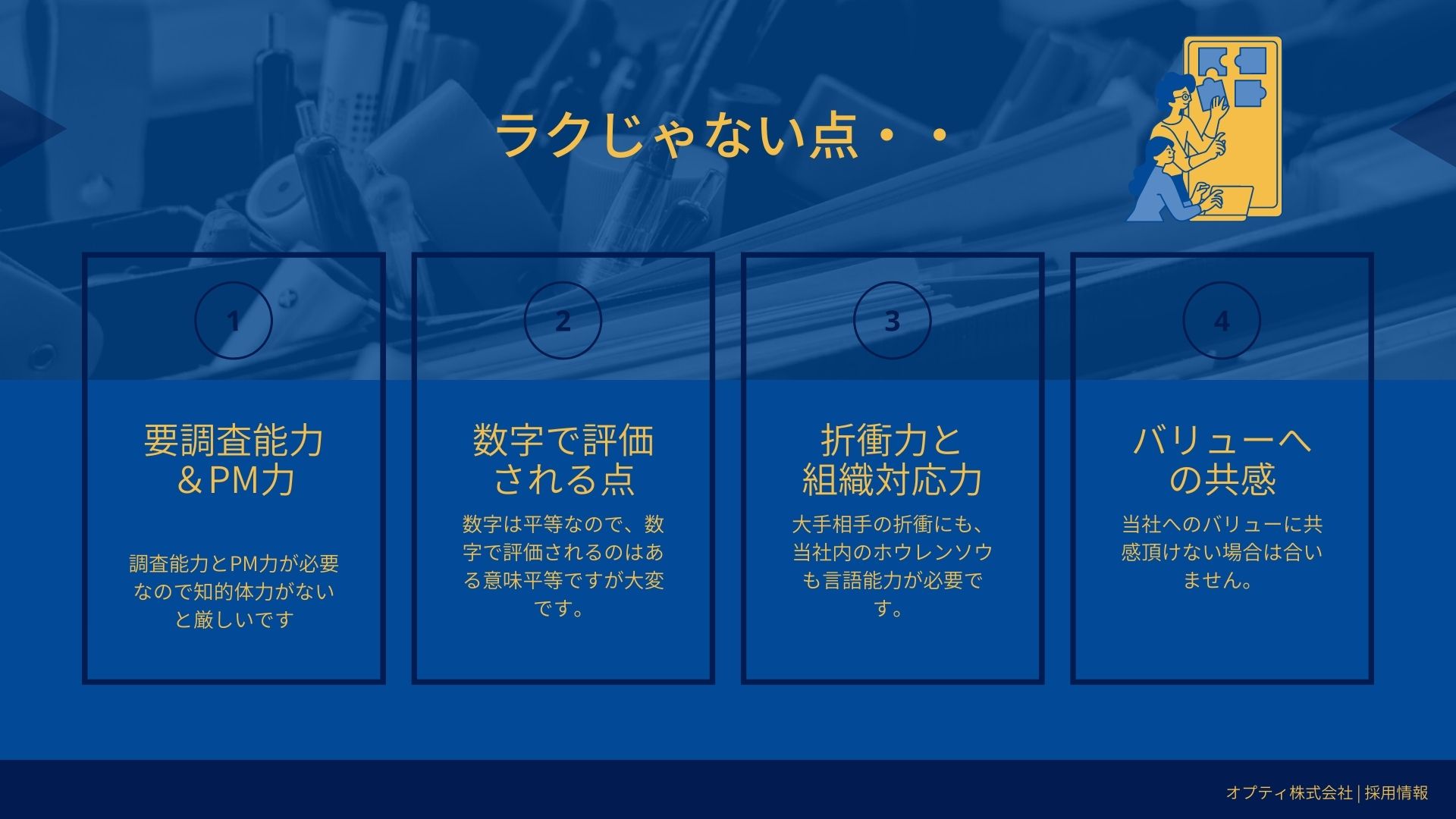 ラクじゃない点・・

1

要調査能力＆PM力

調査能力とPM力が必要なので知的体力がないと厳しいです

2

数字で評価される点

数字は平等なので、数字で評価されるのはある意味平等ですが大変です。

3

折衝力と組織対応力

大手相手の折衝にも、当社内のホウレンソウも言語能力が必要です。

4

バリューへの共感

当社へのバリューに共感頂けない場合は合いません。

オプティ株式会社 | 採用情報